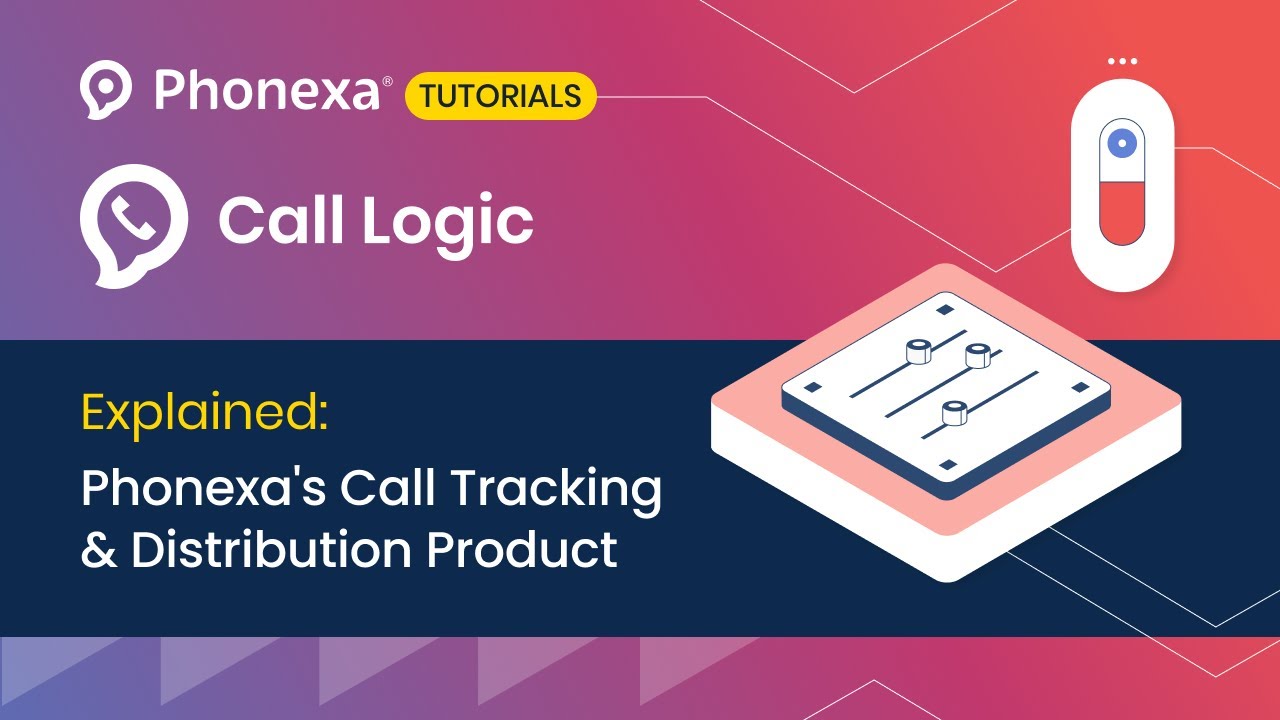 Phonexa® TUTORIALS

Call Logic

Explained:

Phonexa's Call Tracking & Distribution Product